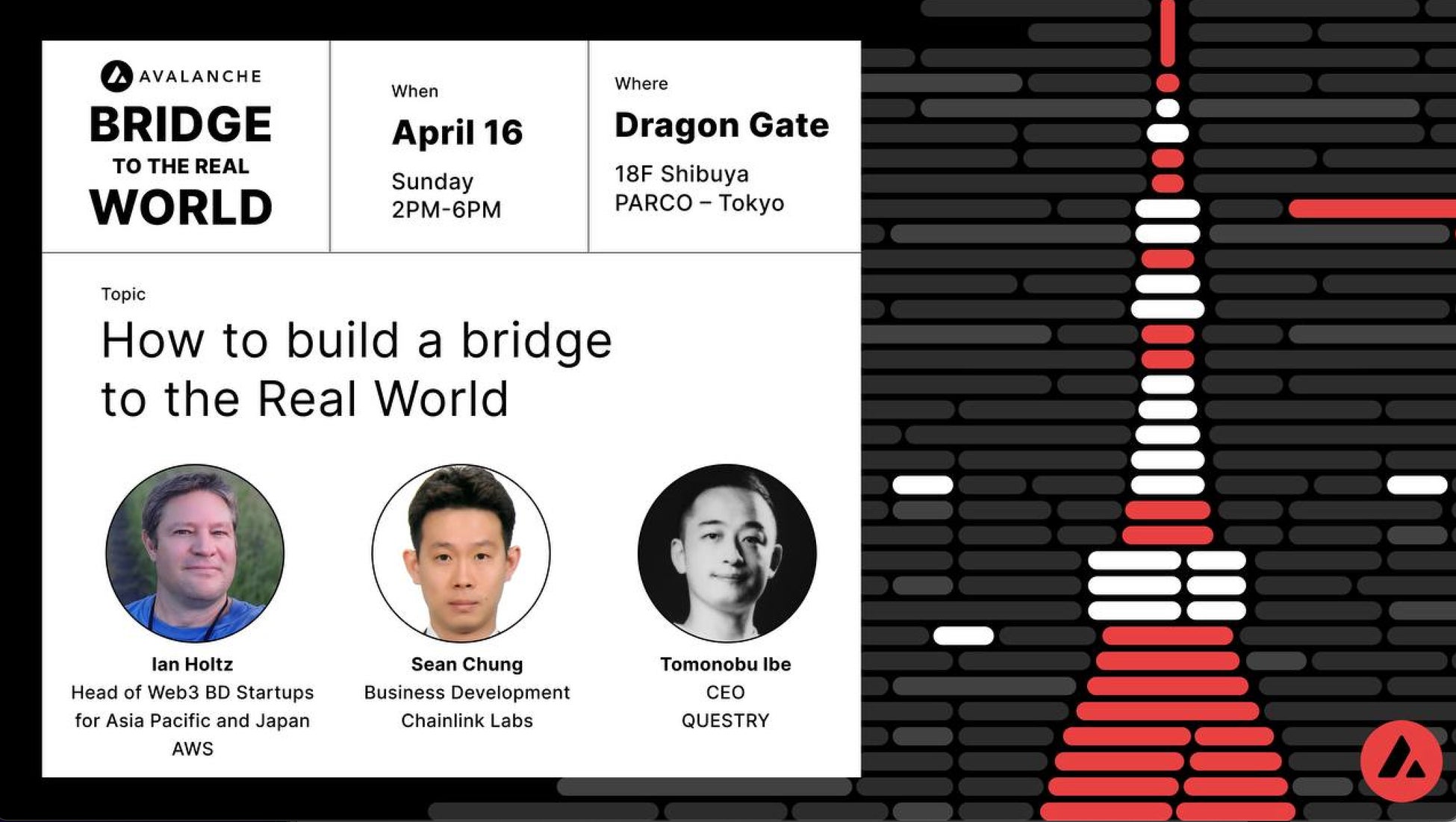 AVALANCHE
BRIDGE
TO THE REAL
WORLD

When
April 16
Sunday
2PM-6PM

Where
Dragon Gate
18F Shibuya
PARCO – Tokyo

Topic
How to build a bridge to the Real World

Ian Holtz
Head of Web3 BD Startups for Asia Pacific and Japan
AWS

Sean Chung
Business Development
Chainlink Labs

Tomonobu Ibe
CEO
QUESTRY